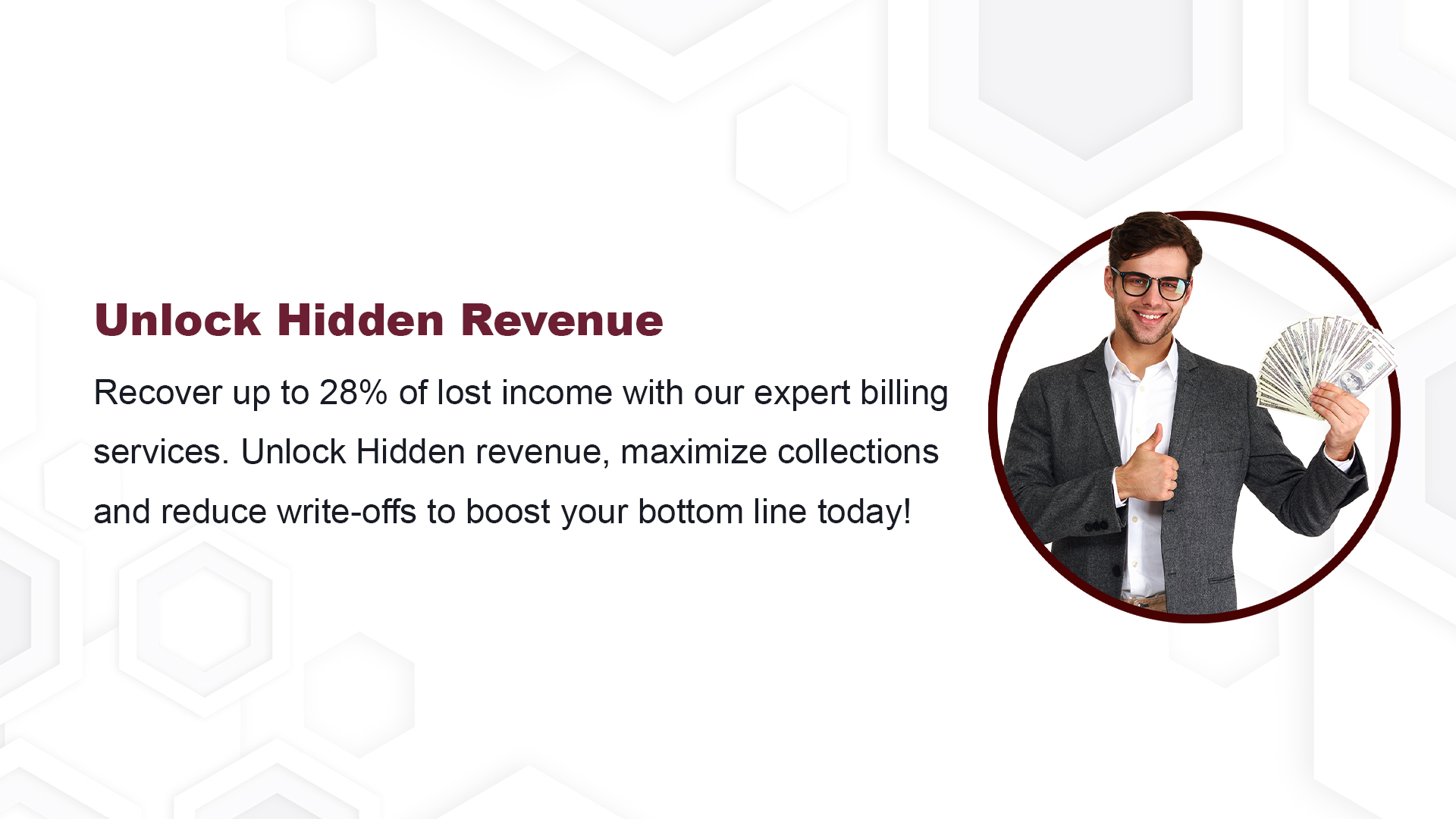 Unlock Hidden Revenue

Recover up to 28% of lost income with our expert billing services. Unlock Hidden revenue, maximize collections and reduce write-offs to boost your bottom line today!